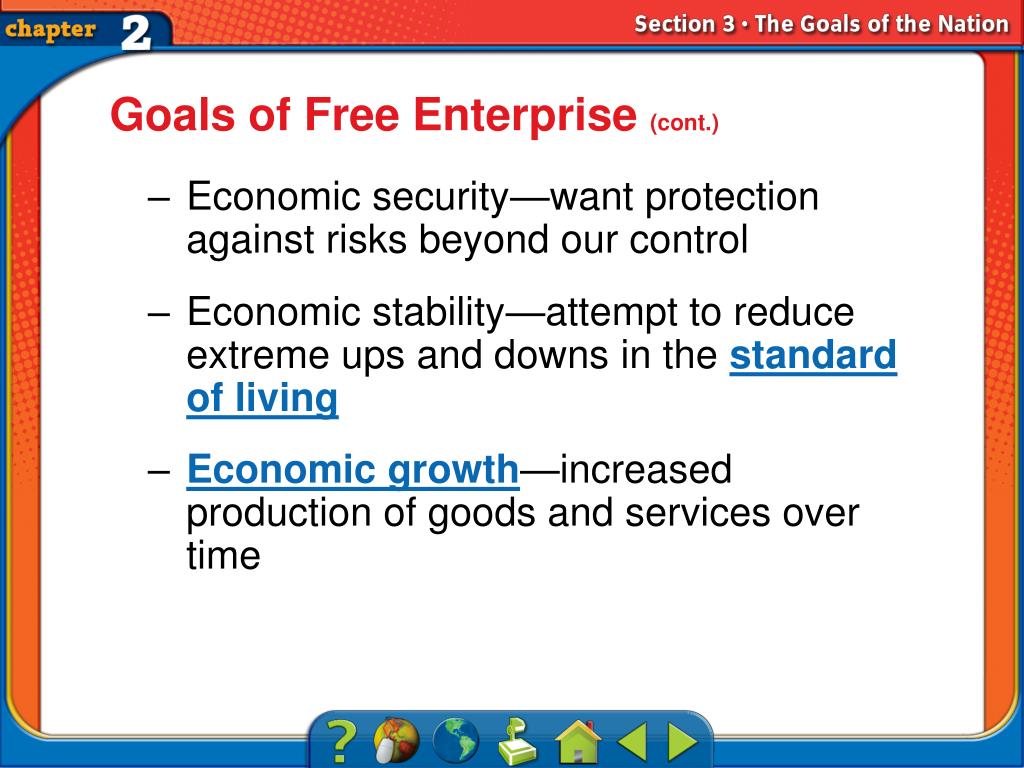 chapter 2

Section 3 • The Goals of the Nation

Goals of Free Enterprise (cont.)

– Economic security—want protection against risks beyond our control

– Economic stability—attempt to reduce extreme ups and downs in the standard of living

– Economic growth—increased production of goods and services over time

?